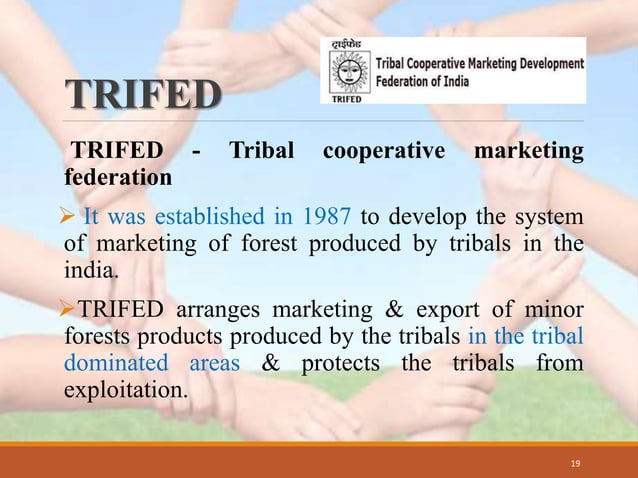 TRIFED

ट्राइफेड
TRIFED
Tribal Cooperative Marketing Development Federation of India

TRIFED - Tribal cooperative marketing federation

➢ It was established in 1987 to develop the system of marketing of forest produced by tribals in the india.

➢TRIFED arranges marketing & export of minor forests products produced by the tribals in the tribal dominated areas & protects the tribals from exploitation.

19